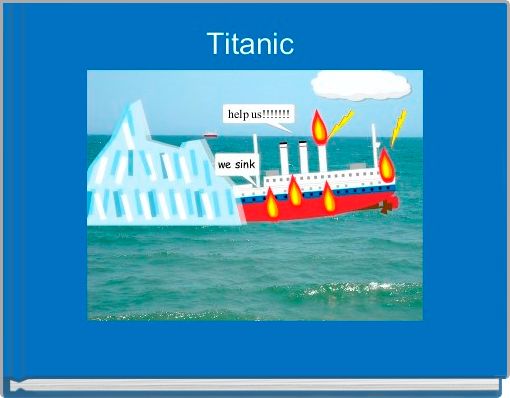 Titanic

help us!!!!!!!

we sink